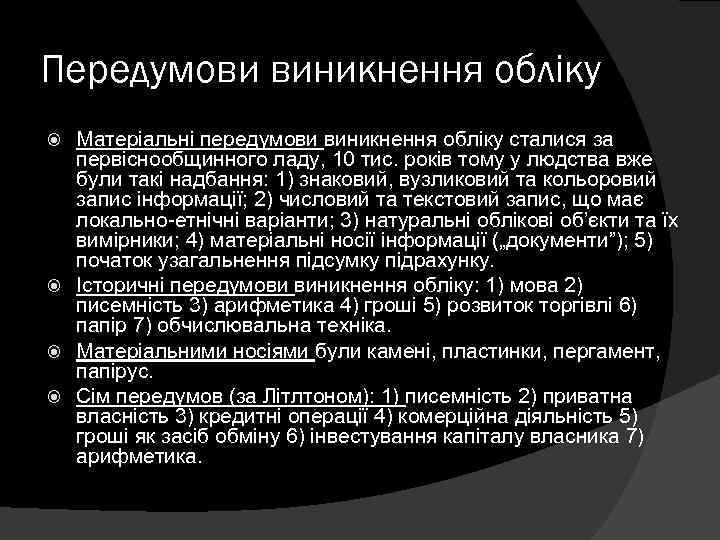 Передумови виникнення обліку

Матеріальні передумови виникнення обліку сталися за первіснообщинного ладу, 10 тис. років тому у людства вже були такі надбання: 1) знаковий, вузликовий та кольоровий запис інформації; 2) числовий та текстовий запис, що має локально-етнічні варіанти; 3) натуральні облікові об'єкти та їх вимірники; 4) матеріальні носії інформації („документи"); 5) початок узагальнення підсумку підрахунку.

Історичні передумови виникнення обліку: 1) мова 2) писемність 3) арифметика 4) гроші 5) розвиток торгівлі 6) папір 7) обчислювальна техніка.

Матеріальними носіями були камені, пластинки, пергамент, папірус.

Сім передумов (за Літлтоном): 1) писемність 2) приватна власність 3) кредитні операції 4) комерційна діяльність 5) гроші як засіб обміну 6) інвестування капіталу власника 7) арифметика.